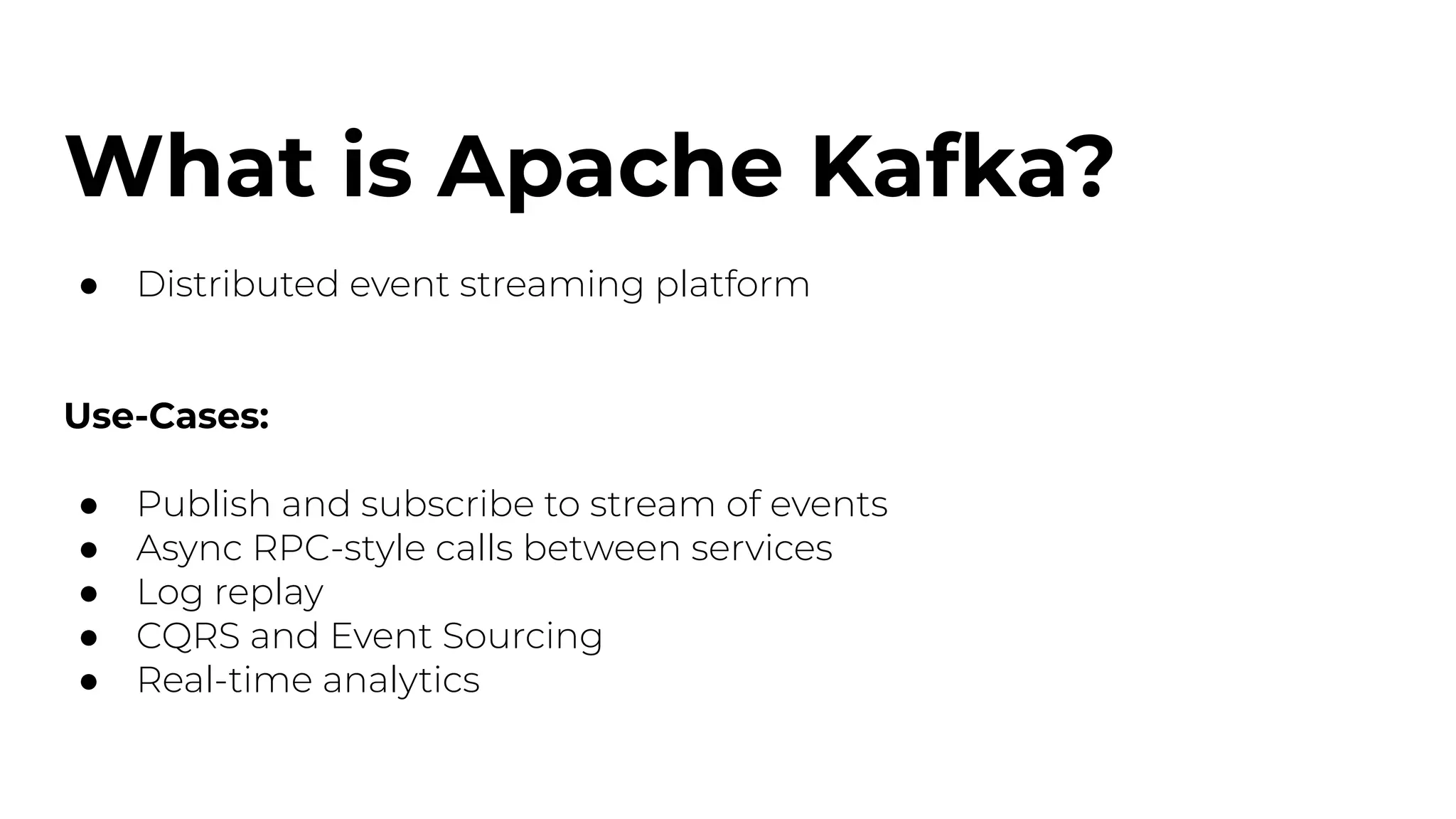 What is Apache Kafka?

● Distributed event streaming platform

Use-Cases:

● Publish and subscribe to stream of events
● Async RPC-style calls between services
● Log replay
● CQRS and Event Sourcing
● Real-time analytics